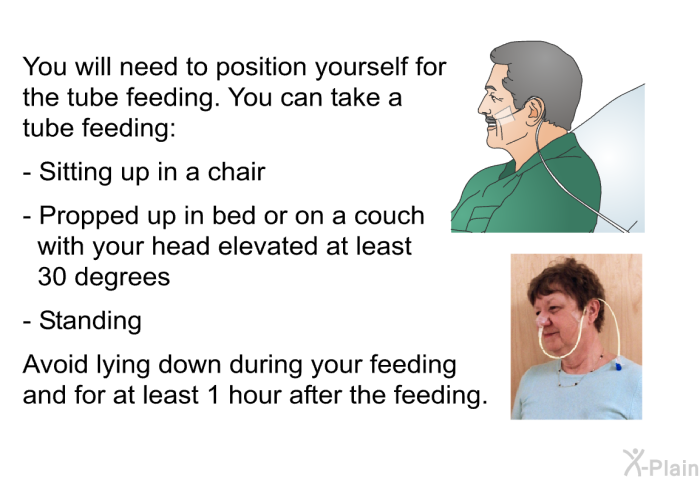 You will need to position yourself for the tube feeding. You can take a tube feeding:

- Sitting up in a chair

- Propped up in bed or on a couch with your head elevated at least 30 degrees

- Standing

Avoid lying down during your feeding and for at least 1 hour after the feeding.

X-Plain